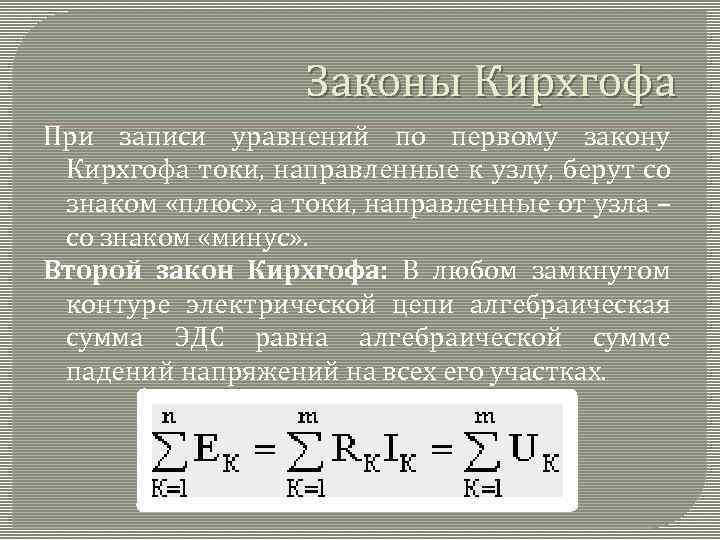 Законы Кирхгофа

При записи уравнений по первому закону Кирхгофа токи, направленные к узлу, берут со знаком «плюс», а токи, направленные от узла – со знаком «минус».

Второй закон Кирхгофа: В любом замкнутом контуре электрической цепи алгебраическая сумма ЭДС равна алгебраической сумме падений напряжений на всех его участках.

$\sum_{K=1}^{n} E_K = \sum_{K=1}^{m} R_K I_K = \sum_{K=1}^{m} U_K$